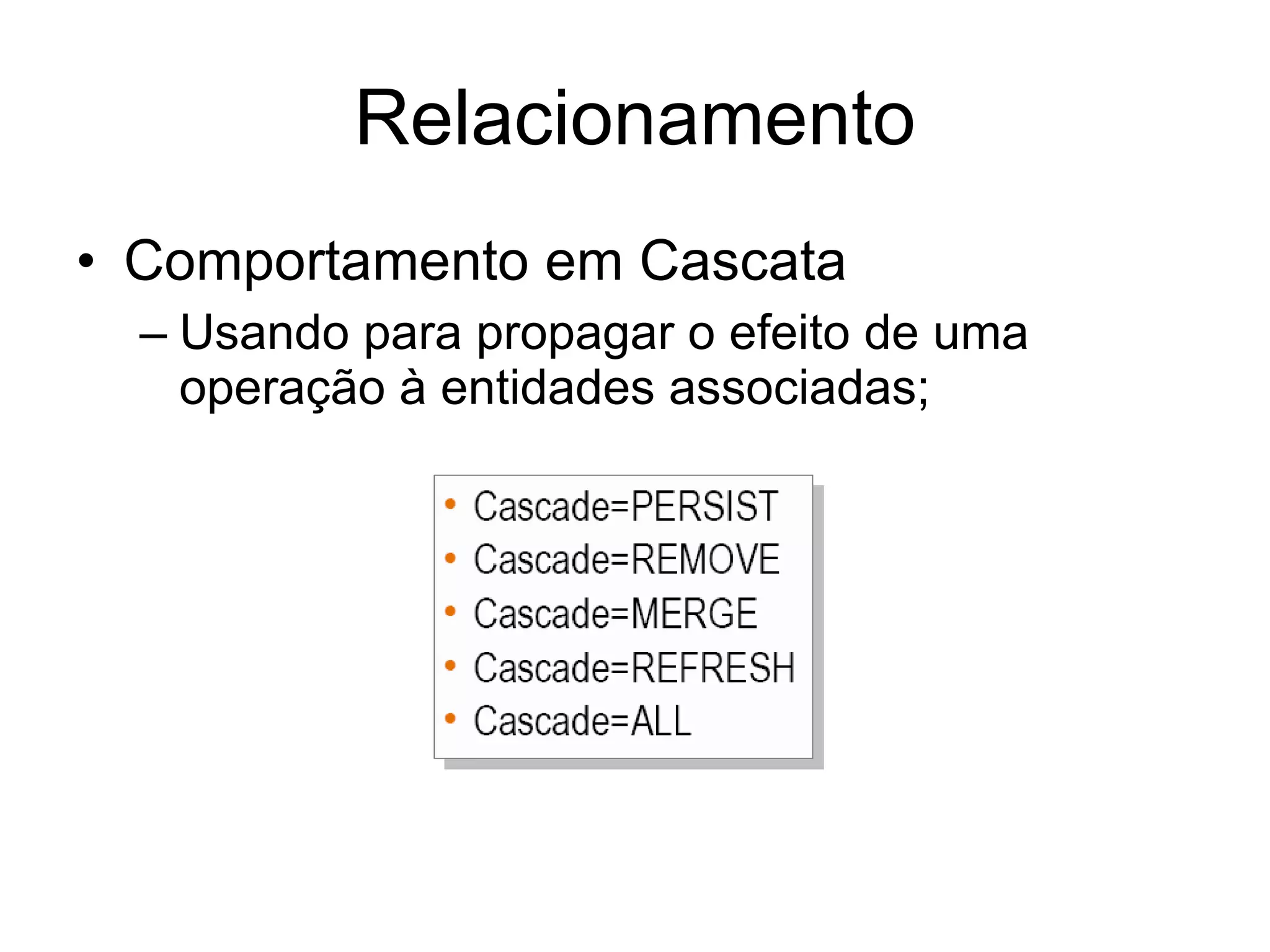 Relacionamento

• Comportamento em Cascata
– Usando para propagar o efeito de uma operação à entidades associadas;

• Cascade=PERSIST
• Cascade=REMOVE
• Cascade=MERGE
• Cascade=REFRESH
• Cascade=ALL